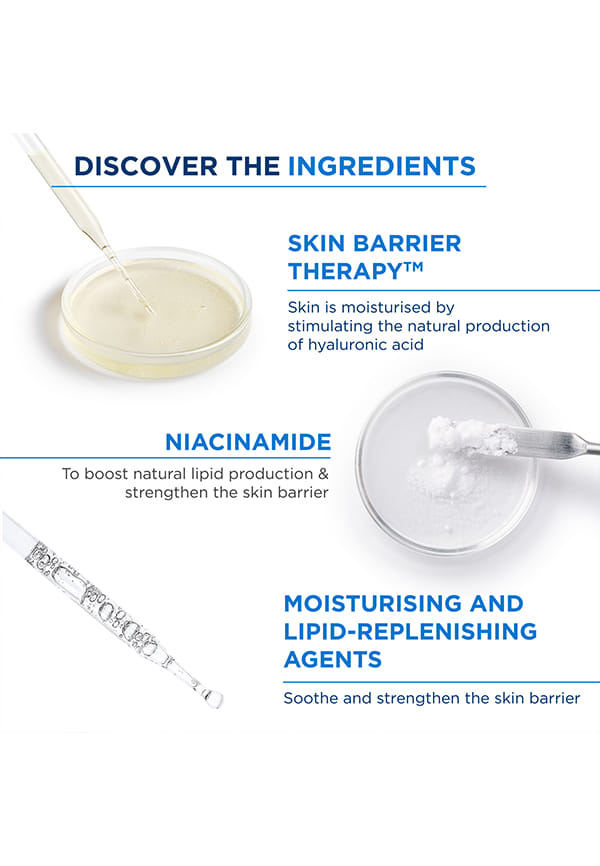 DISCOVER THE INGREDIENTS

SKIN BARRIER THERAPY™

Skin is moisturised by stimulating the natural production of hyaluronic acid

NIACINAMIDE

To boost natural lipid production & strengthen the skin barrier

MOISTURISING AND LIPID-REPLENISHING AGENTS

Soothe and strengthen the skin barrier